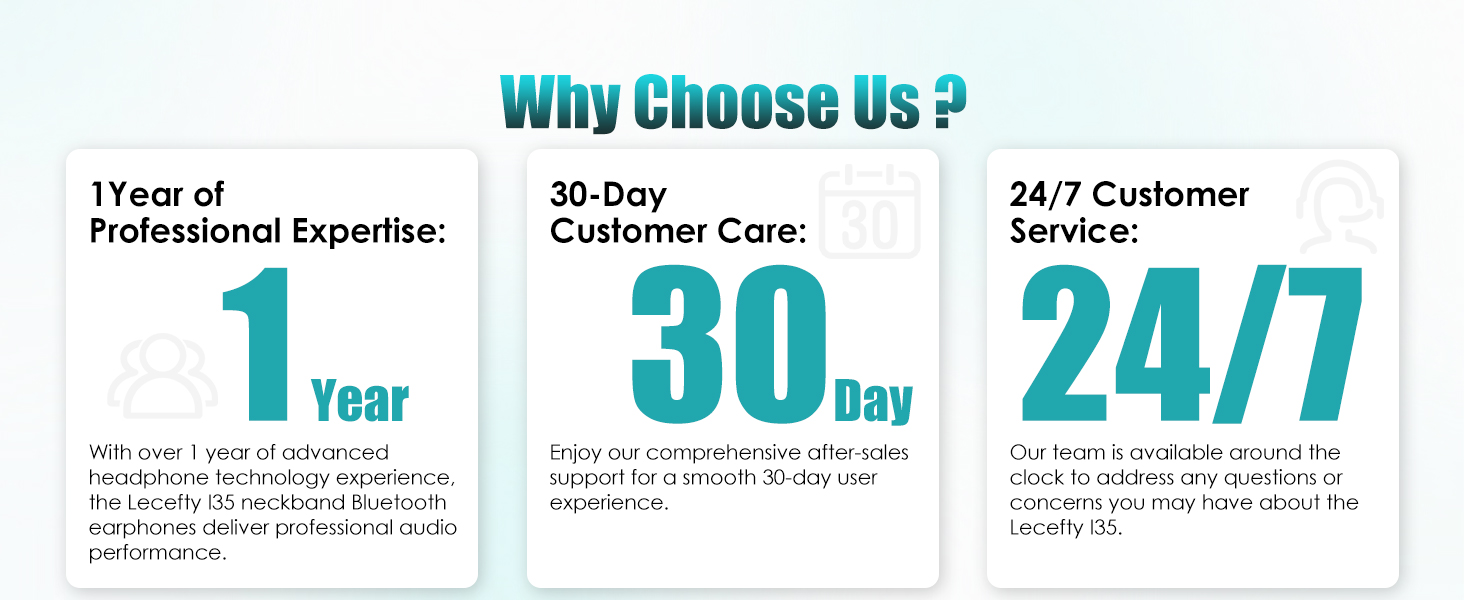 Why Choose Us ?

1Year of Professional Expertise:

1 Year

With over 1 year of advanced headphone technology experience, the Lecefty I35 neckband Bluetooth earphones deliver professional audio performance.

30-Day Customer Care:

30

30 Day

Enjoy our comprehensive after-sales support for a smooth 30-day user experience.

24/7 Customer Service:

24/7

Our team is available around the clock to address any questions or concerns you may have about the Lecefty I35.